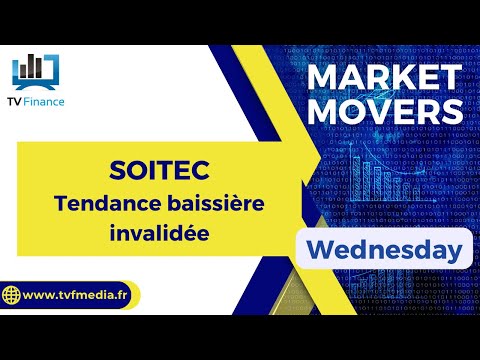 TV Finance

MARKET MOVERS

SOITEC
Tendance baissière invalidée

Wednesday

www.tvfmedia.fr